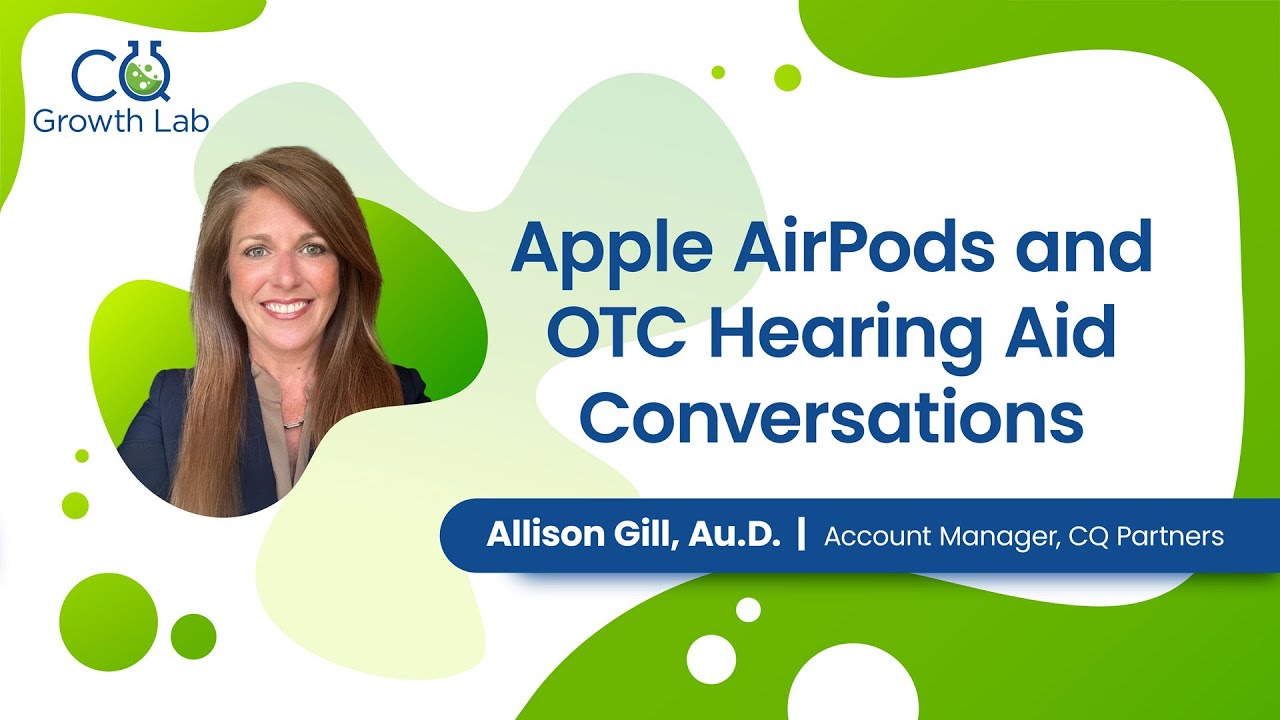 CQ
Growth Lab

Apple AirPods and OTC Hearing Aid Conversations

Allison Gill, Au.D. | Account Manager, CQ Partners